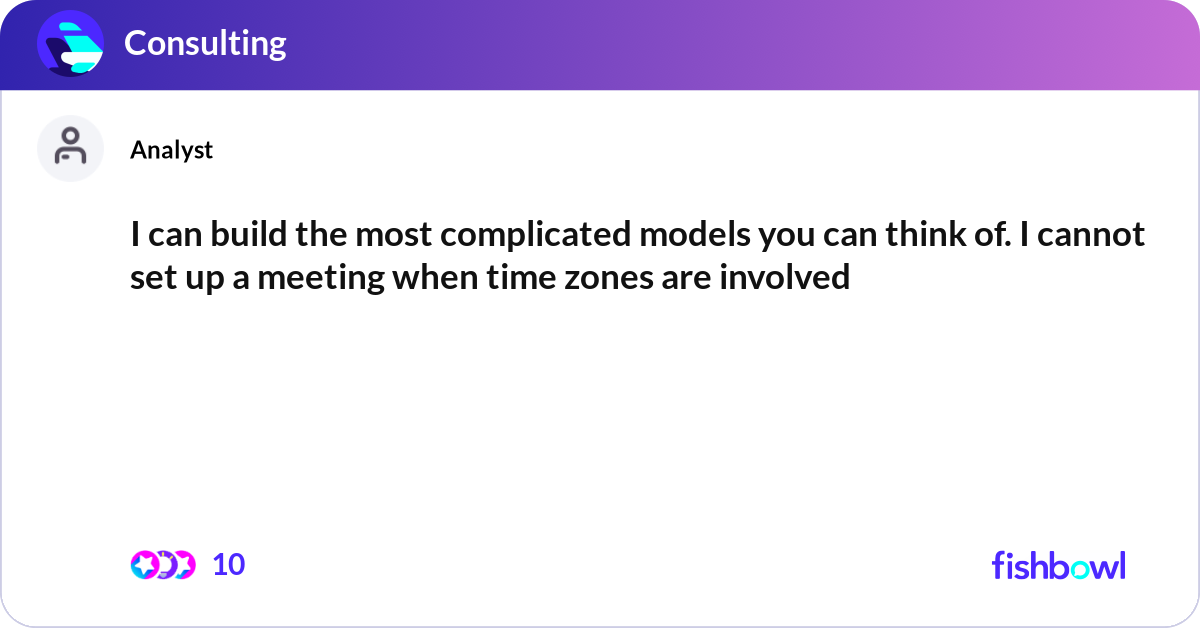 Consulting

Analyst

I can build the most complicated models you can think of. I cannot set up a meeting when time zones are involved

10

fishbowl